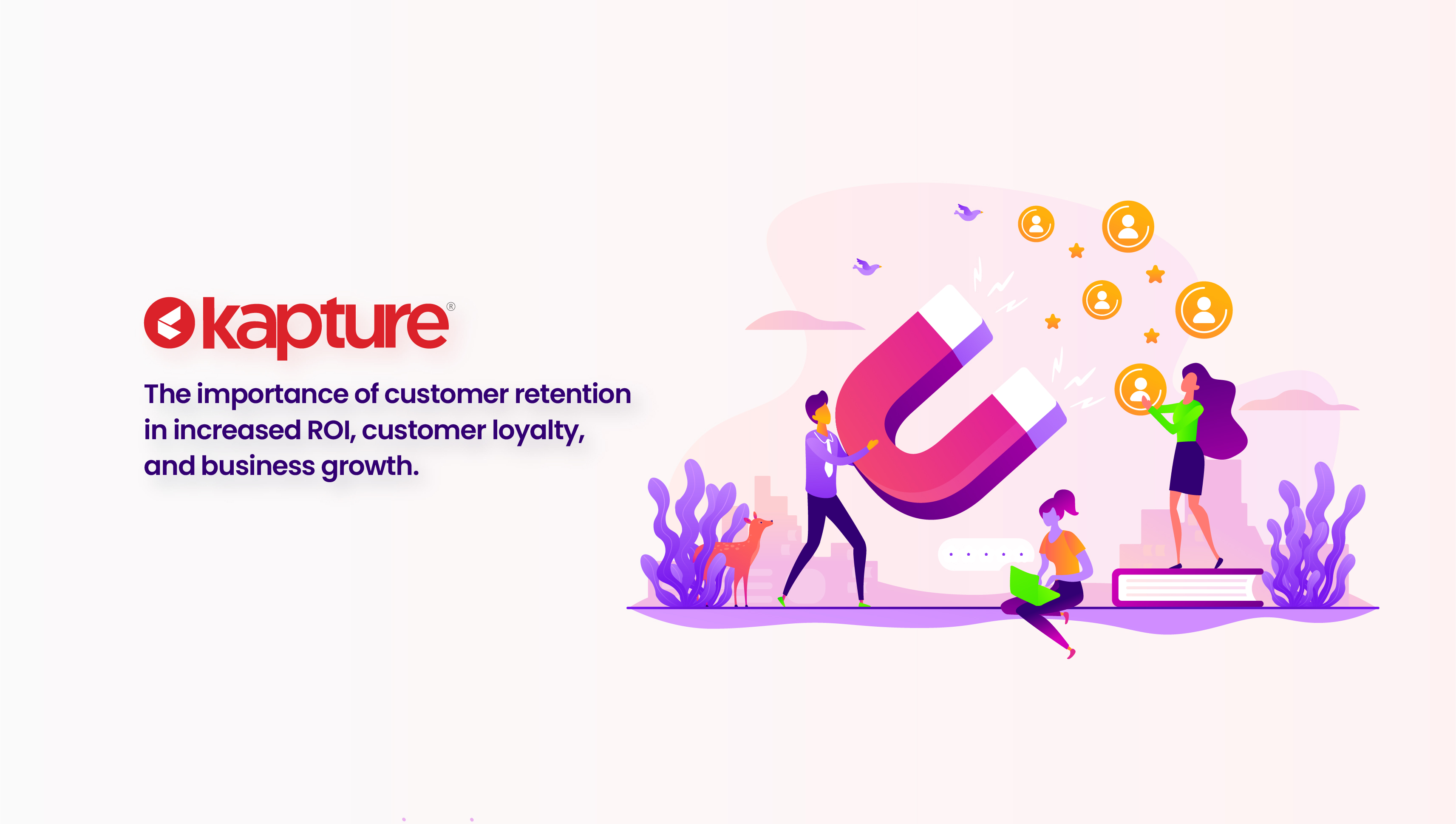 kapture®

The importance of customer retention in increased ROI, customer loyalty, and business growth.